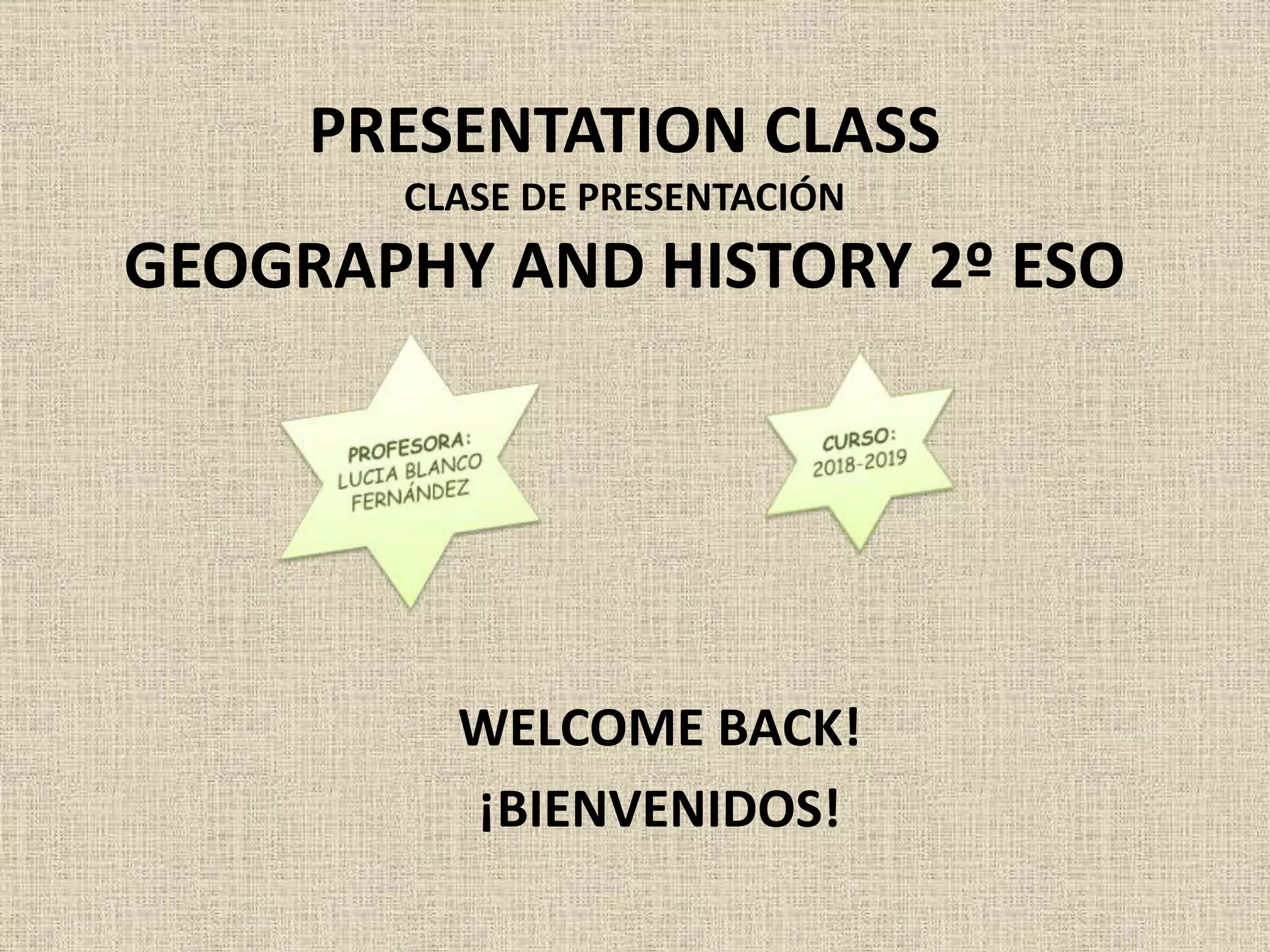 PRESENTATION CLASS
CLASE DE PRESENTACIÓN
GEOGRAPHY AND HISTORY 2º ESO

PROFESORA:
LUCIA BLANCO
FERNÁNDEZ

CURSO:
2018-2019

WELCOME BACK!
¡BIENVENIDOS!